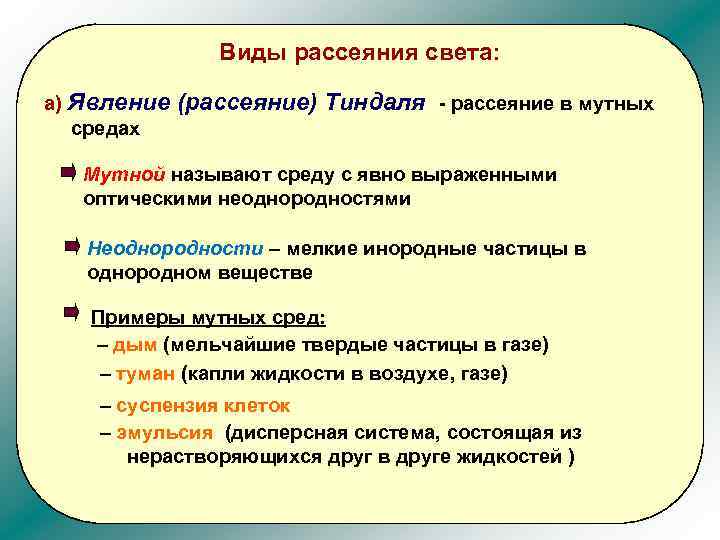 Виды рассеяния света:

а) Явление (рассеяние) Тиндаля - рассеяние в мутных средах

Мутной называют среду с явно выраженными оптическими неоднородностями

Неоднородности – мелкие инородные частицы в однородном веществе

Примеры мутных сред:
– дым (мельчайшие твердые частицы в газе)
– туман (капли жидкости в воздухе, газе)
– суспензия клеток
– эмульсия (дисперсная система, состоящая из нерастворяющихся друг в друге жидкостей )